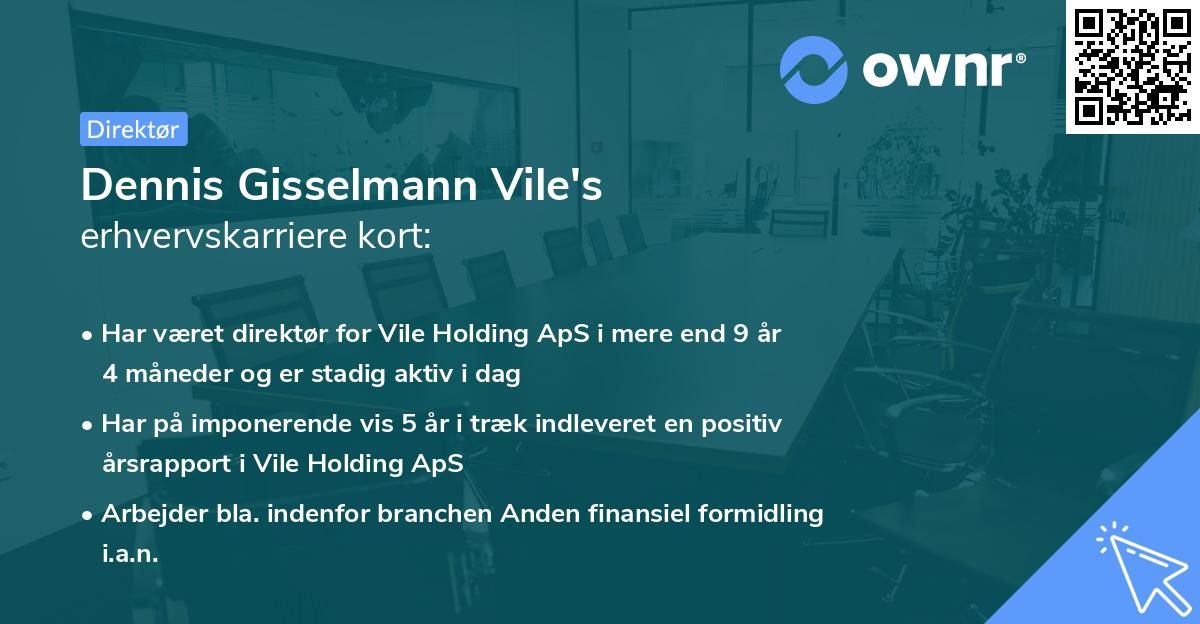 ownr®

Direktør

Dennis Gisselmann Vile's
erhvervskarriere kort:

• Har været direktør for Vile Holding ApS i mere end 9 år 4 måneder og er stadig aktiv i dag

• Har på imponerende vis 5 år i træk indleveret en positiv årsrapport i Vile Holding ApS

• Arbejder bla. indenfor branchen Anden finansiel formidling i.a.n.